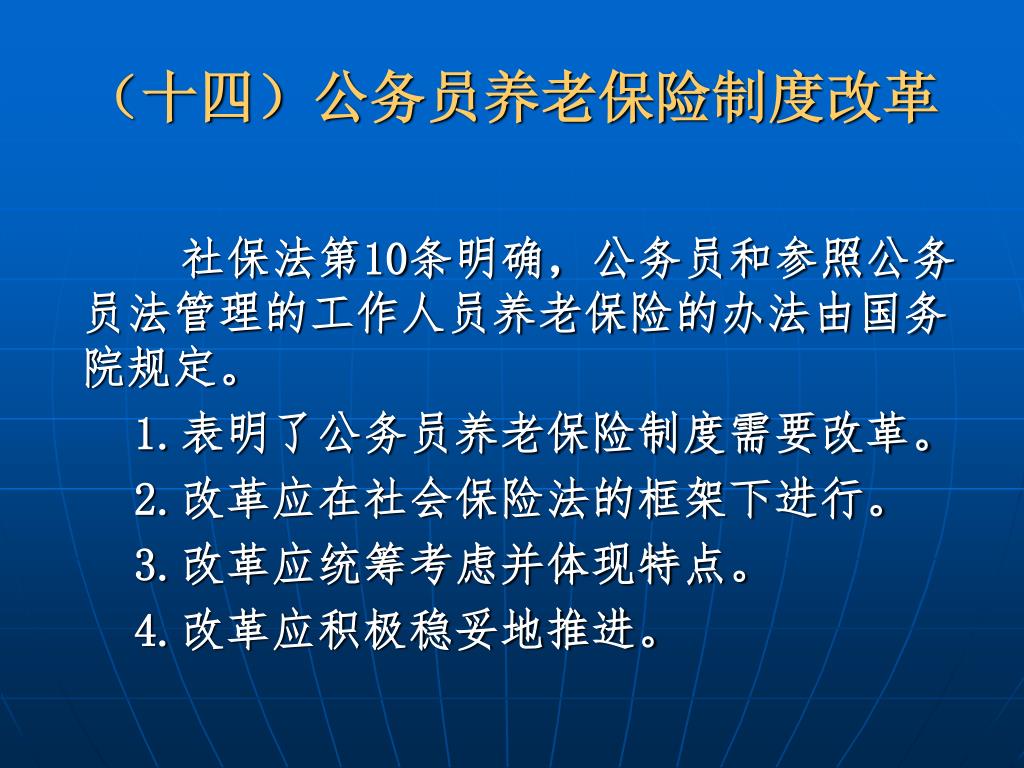 （十四）公务员养老保险制度改革

社保法第10条明确，公务员和参照公务员法管理的工作人员养老保险的办法由国务院规定。

1.表明了公务员养老保险制度需要改革。

2.改革应在社会保险法的框架下进行。

3.改革应统筹考虑并体现特点。

4.改革应积极稳妥地推进。